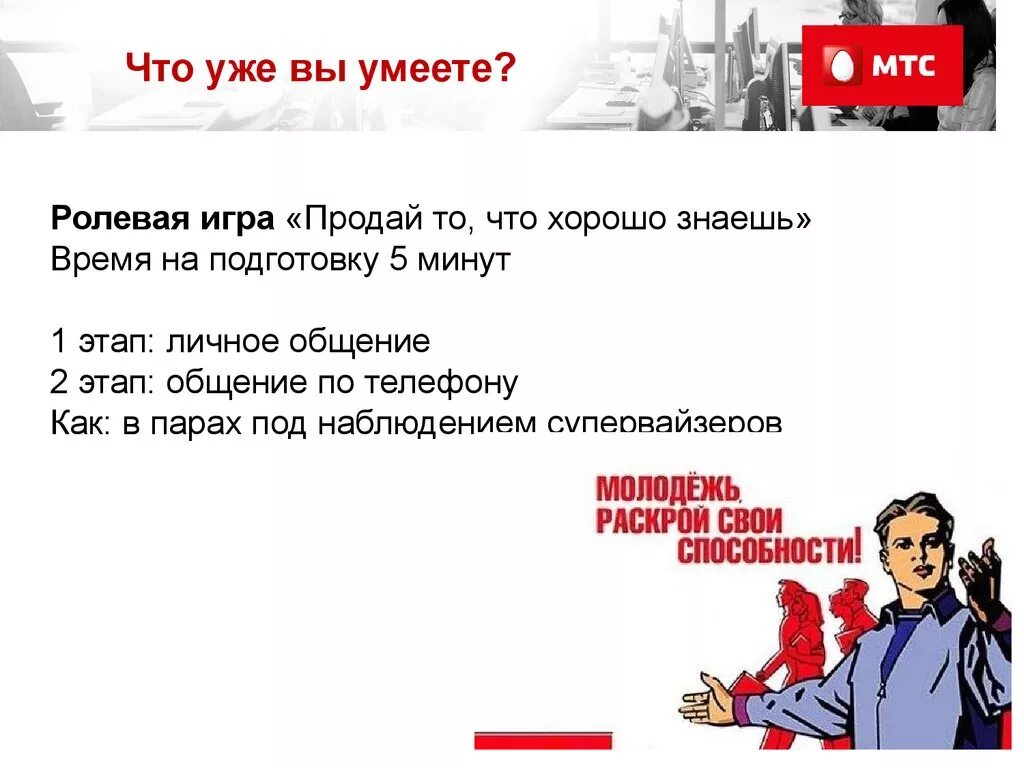 Что уже вы умеете?

МТС

**Ролевая игра** «Продай то, что хорошо знаешь»
Время на подготовку 5 минут

1 этап: личное общение
2 этап: общение по телефону
Как: в парах под наблюдением супервайзеров

МОЛОДЁЖЬ, РАСКРОЙ СВОИ СПОСОБНОСТИ!